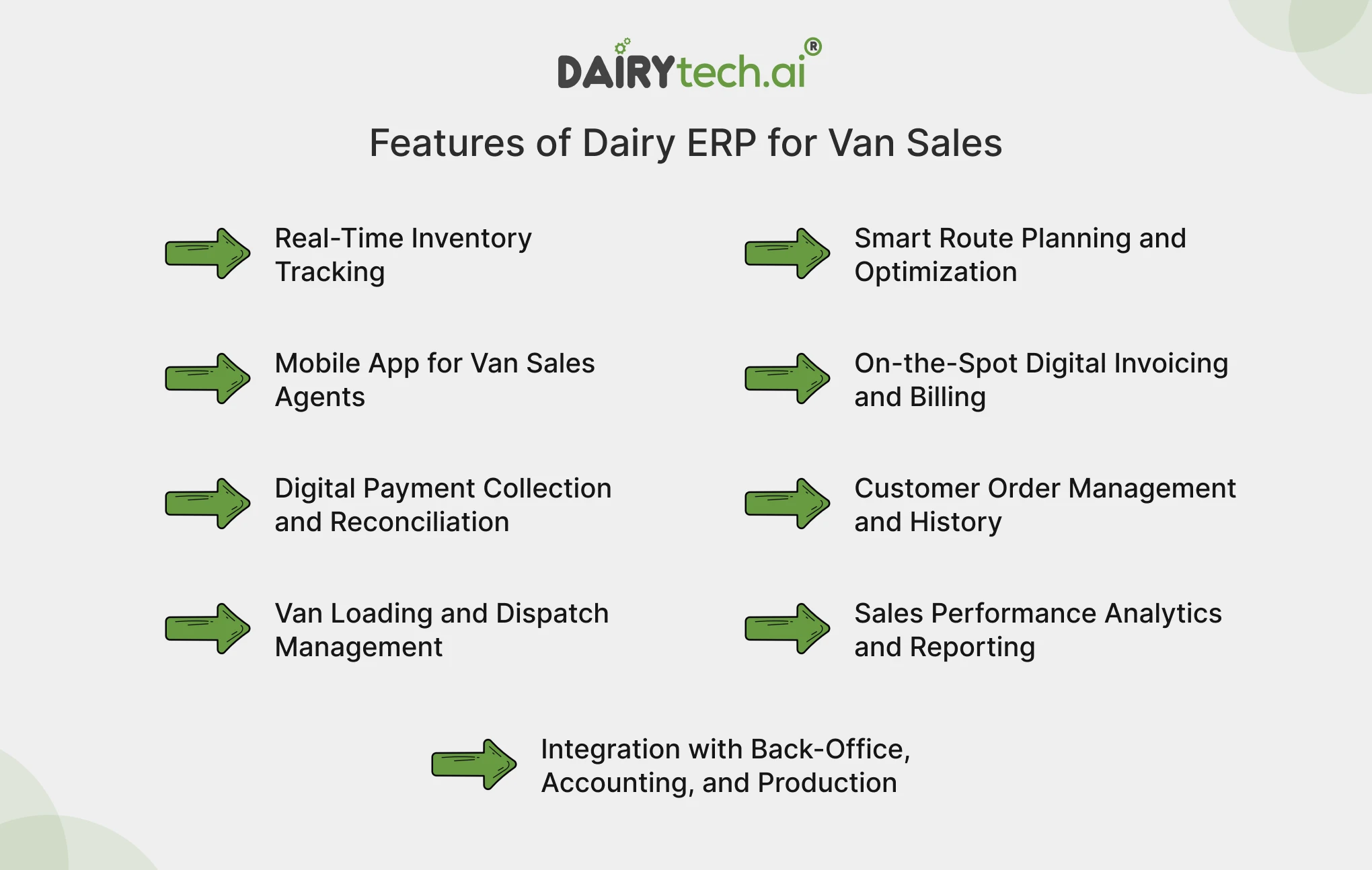 DAIRYtech.ai®

Features of Dairy ERP for Van Sales

Real-Time Inventory Tracking

Mobile App for Van Sales Agents

Digital Payment Collection and Reconciliation

Van Loading and Dispatch Management

Smart Route Planning and Optimization

On-the-Spot Digital Invoicing and Billing

Customer Order Management and History

Sales Performance Analytics and Reporting

Integration with Back-Office, Accounting, and Production